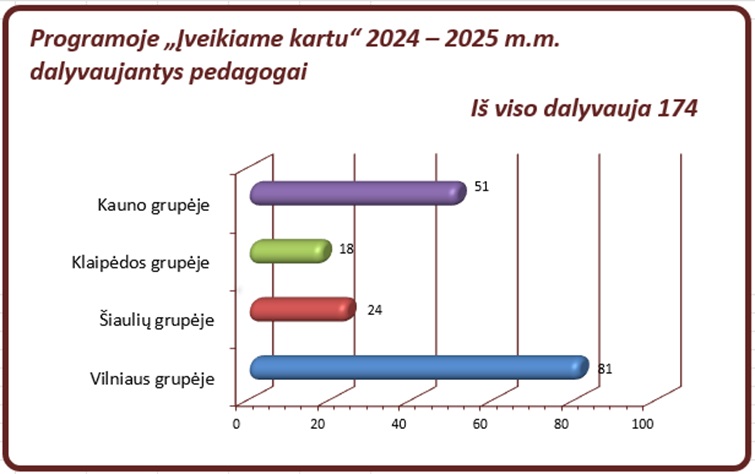 Programoje „Įveikiame kartu“ 2024 – 2025 m.m. dalyvaujantys pedagogai

Iš viso dalyvauja 174

Kauno grupėje
51
Klaipėdos grupėje
18
Šiaulių grupėje
24
Vilniaus grupėje
81

0
20
40
60
80
100